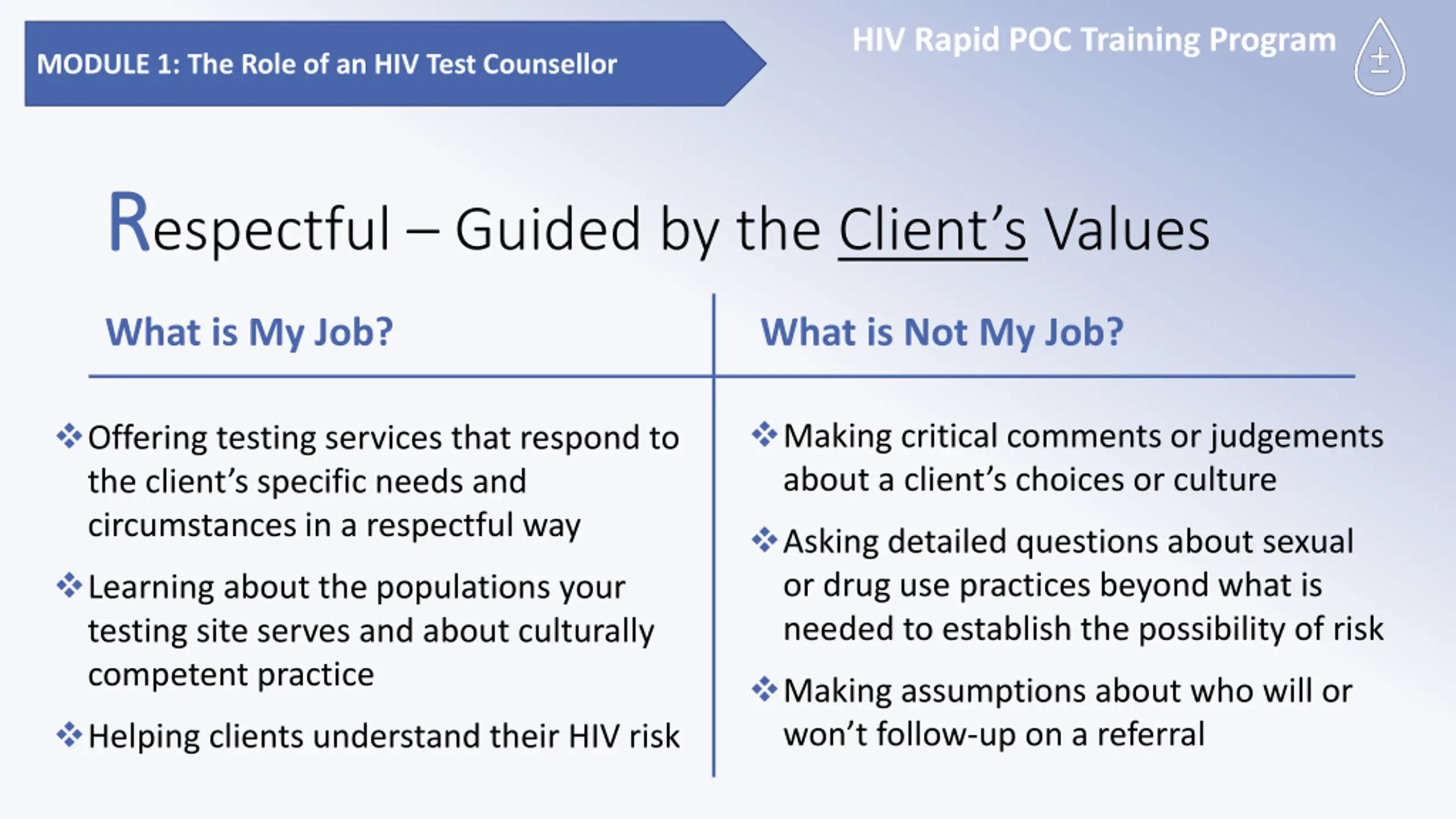 MODULE 1: The Role of an HIV Test Counsellor

HIV Rapid POC Training Program

Respectful – Guided by the Client's Values

What is My Job?

❖ Offering testing services that respond to the client's specific needs and circumstances in a respectful way

❖ Learning about the populations your testing site serves and about culturally competent practice

❖ Helping clients understand their HIV risk

What is Not My Job?

❖ Making critical comments or judgements about a client's choices or culture

❖ Asking detailed questions about sexual or drug use practices beyond what is needed to establish the possibility of risk

❖ Making assumptions about who will or won't follow-up on a referral